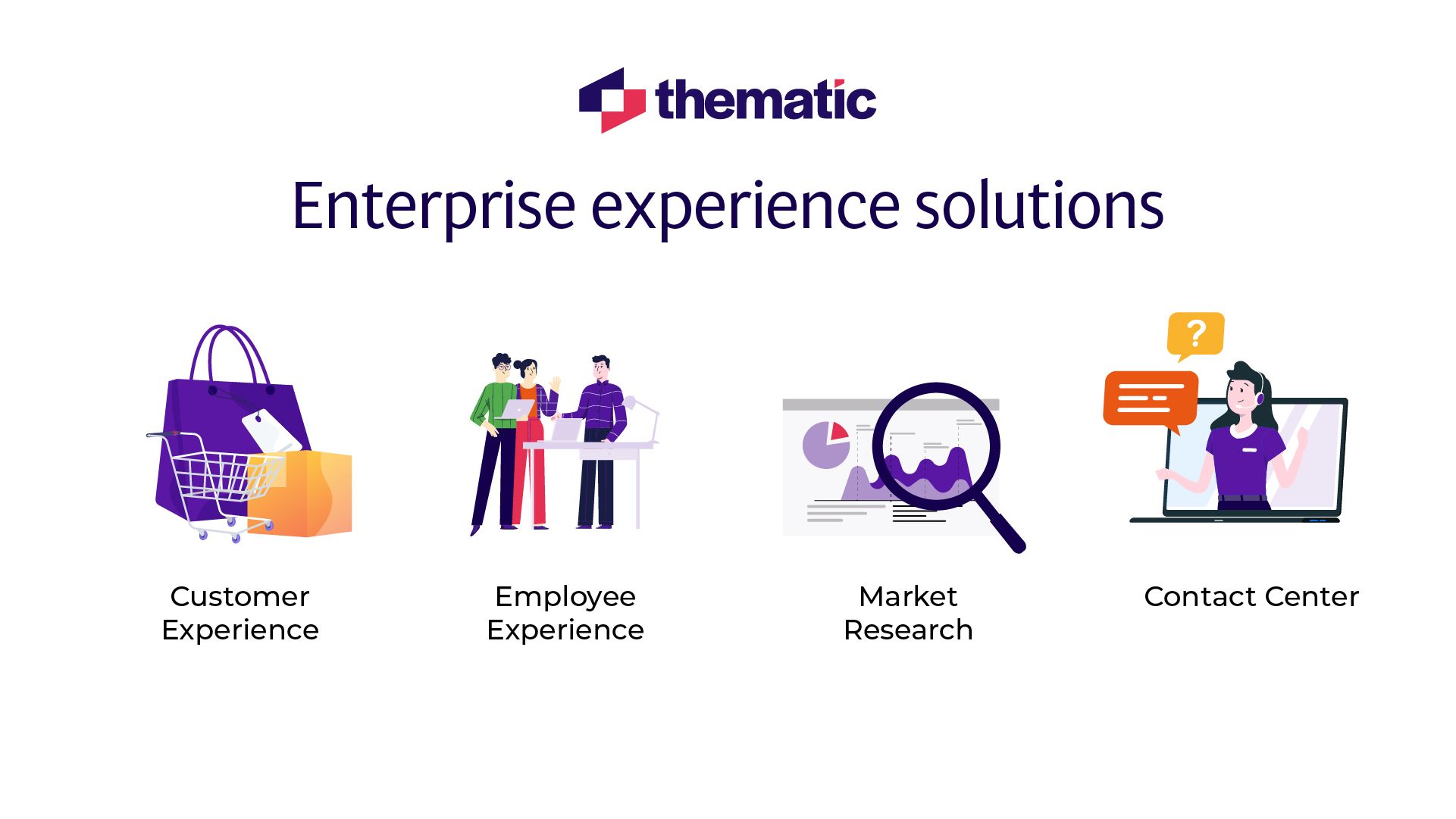 thematic

Enterprise experience solutions

?

Customer Experience

Employee Experience

Market Research

Contact Center